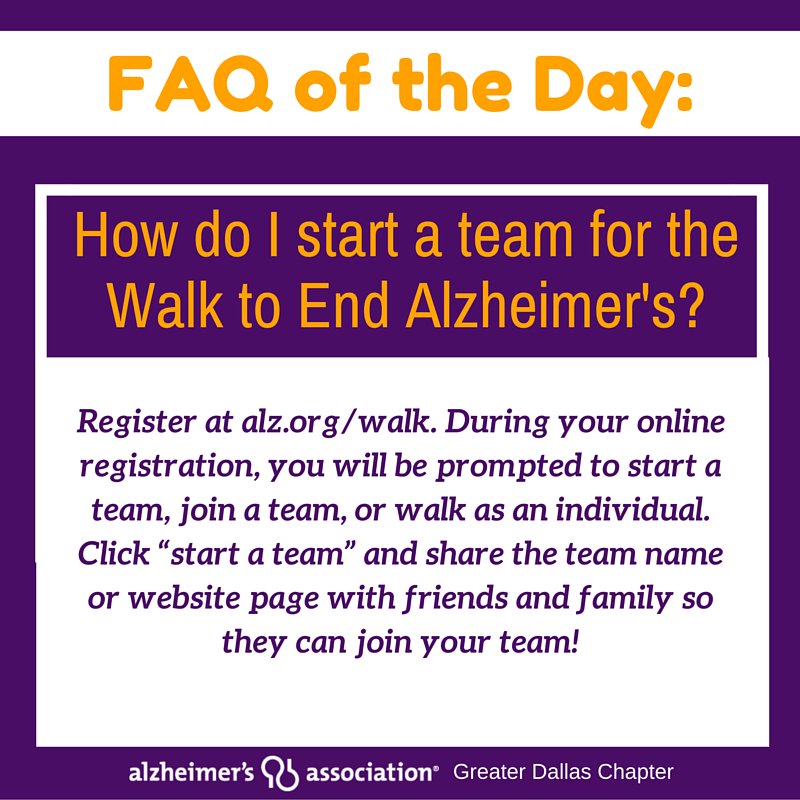 FAQ of the Day:

How do I start a team for the Walk to End Alzheimer's?

Register at alz.org/walk. During your online registration, you will be prompted to start a team, join a team, or walk as an individual. Click “start a team” and share the team name or website page with friends and family so they can join your team!

alzheimer's association® Greater Dallas Chapter